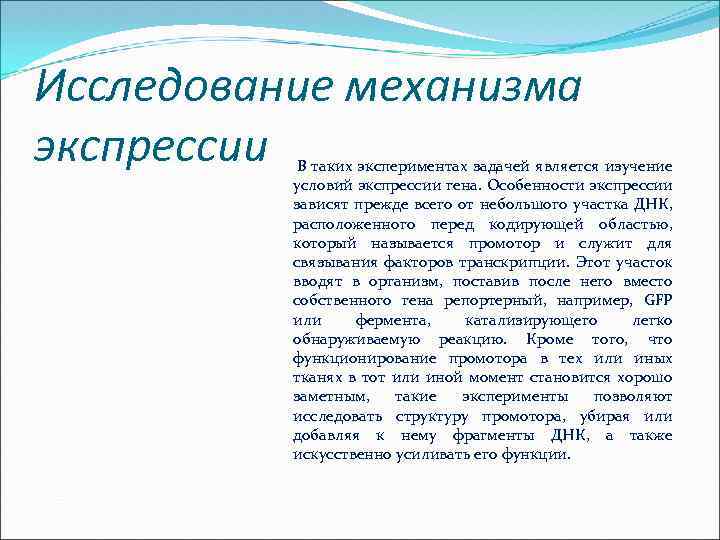 Исследование механизма экспрессии

В таких экспериментах задачей является изучение условий экспрессии гена. Особенности экспрессии зависят прежде всего от небольшого участка ДНК, расположенного перед кодирующей областью, который называется промотор и служит для связывания факторов транскрипции. Этот участок вводят в организм, поставив после него вместо собственного гена репортерный, например, GFP или фермента, катализирующего легко обнаруживаемую реакцию. Кроме того, что функционирование промотора в тех или иных тканях в тот или иной момент становится хорошо заметным, такие эксперименты позволяют исследовать структуру промотора, убирая или добавляя к нему фрагменты ДНК, а также искусственно усиливать его функции.